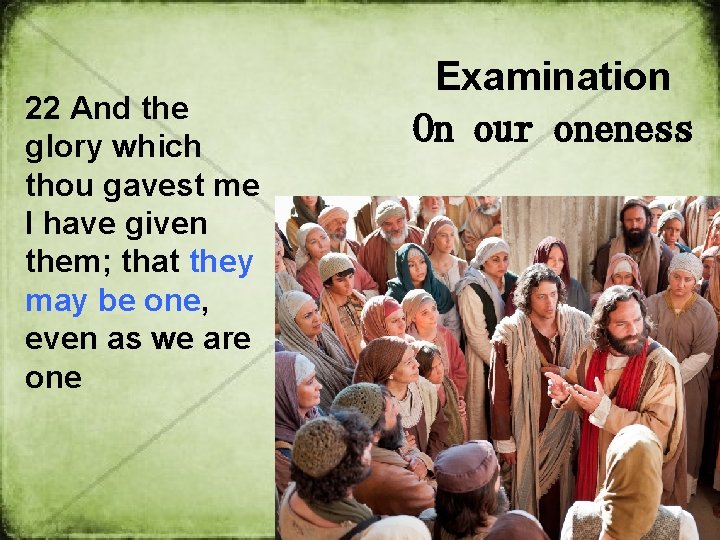 Examination
On our oneness

22 And the glory which thou gavest me I have given them; that they may be one, even as we are one